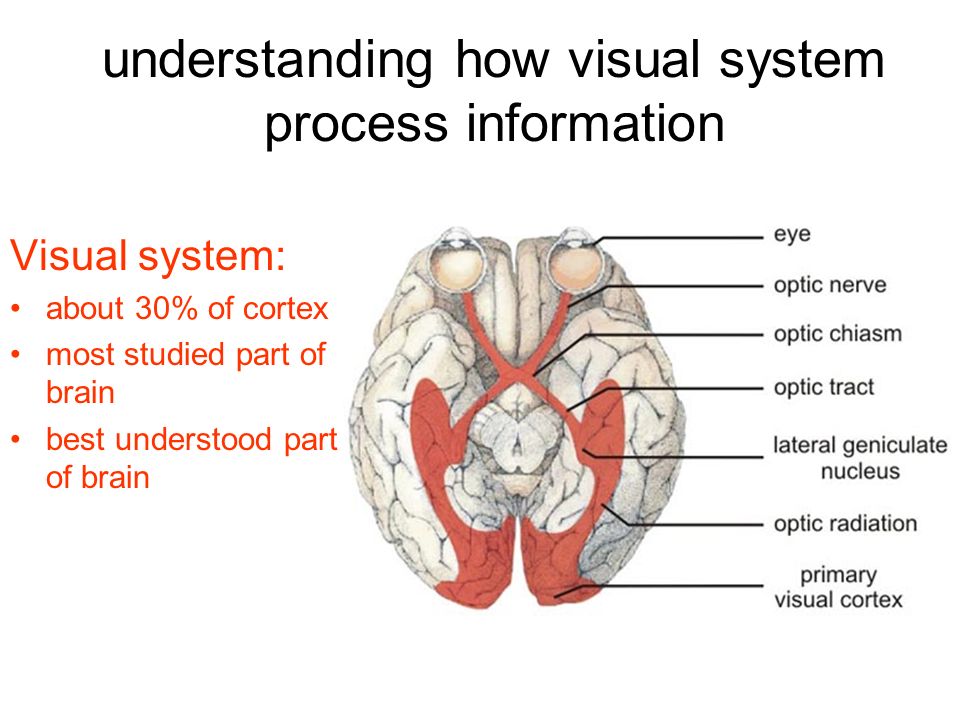 understanding how visual system process information

Visual system:
• about 30% of cortex
• most studied part of brain
• best understood part of brain

eye
optic nerve
optic chiasm
optic tract
lateral geniculate nucleus
optic radiation
primary visual cortex